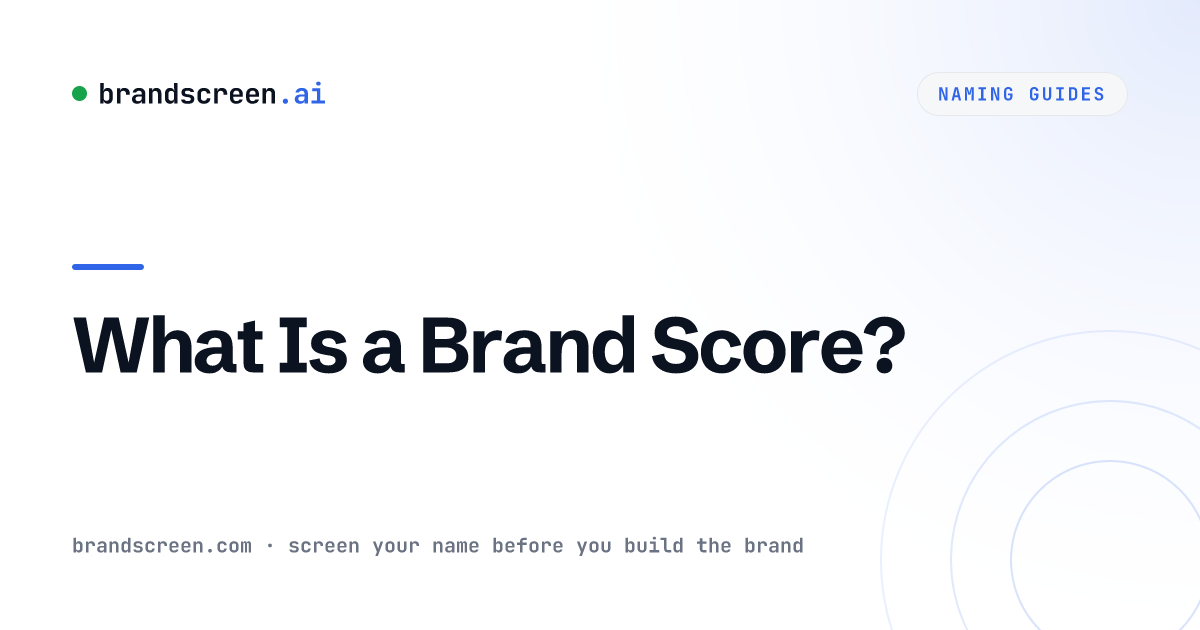 brandscreen.ai

NAMING GUIDES

What Is a Brand Score?

brandscreen.com · screen your name before you build the brand